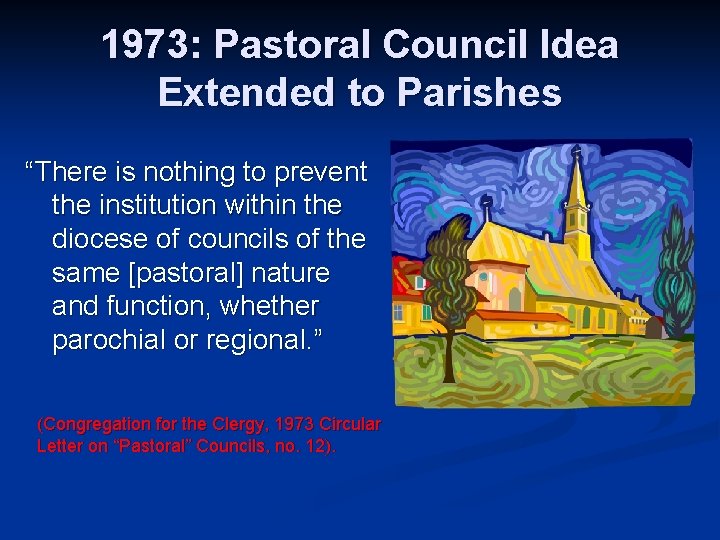 1973: Pastoral Council Idea Extended to Parishes

“There is nothing to prevent the institution within the diocese of councils of the same [pastoral] nature and function, whether parochial or regional.”

(Congregation for the Clergy, 1973 Circular Letter on “Pastoral” Councils, no. 12).